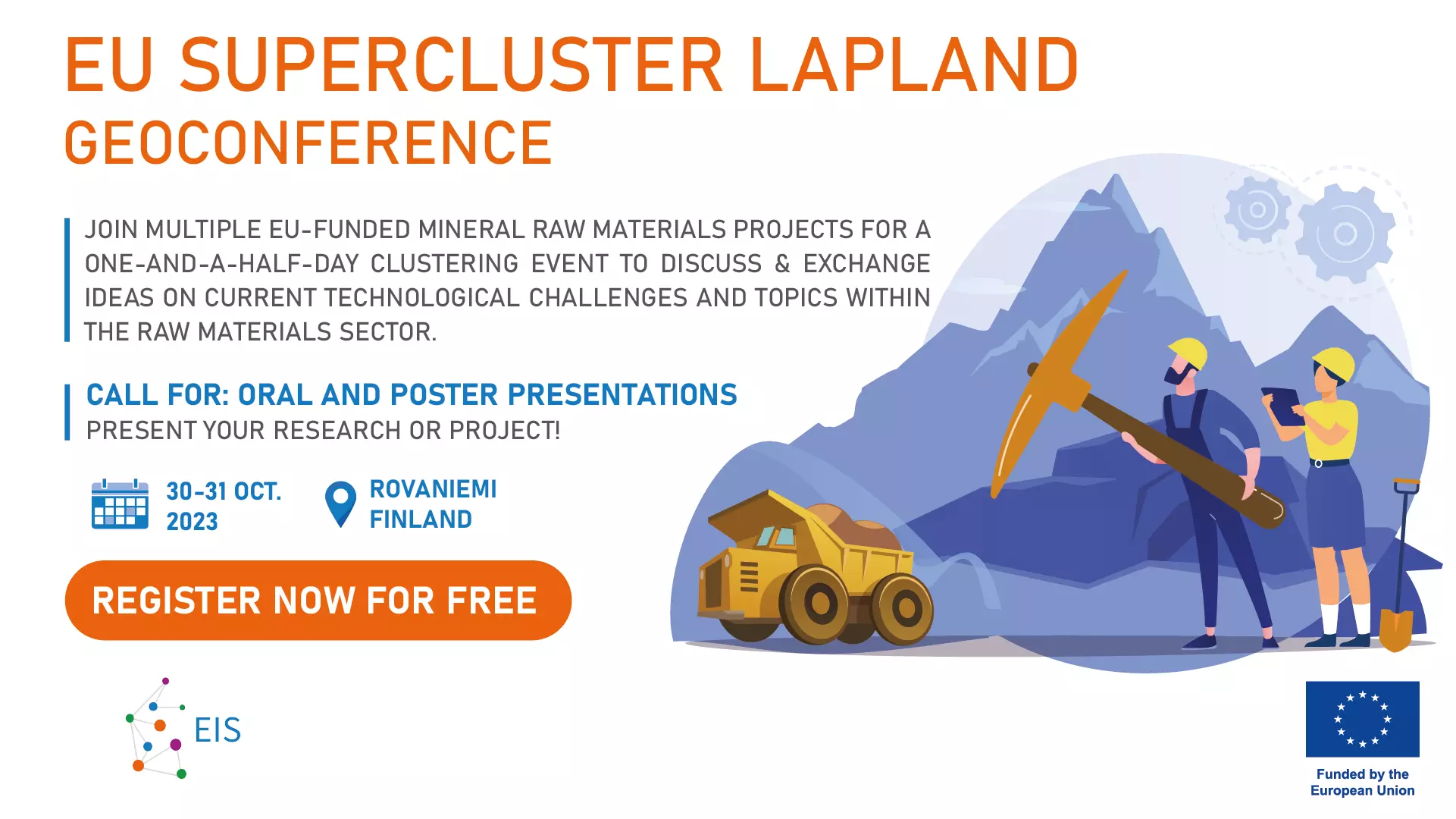 EU SUPERCLUSTER LAPLAND
GEOCONFERENCE

JOIN MULTIPLE EU-FUNDED MINERAL RAW MATERIALS PROJECTS FOR A ONE-AND-A-HALF-DAY CLUSTERING EVENT TO DISCUSS & EXCHANGE IDEAS ON CURRENT TECHNOLOGICAL CHALLENGES AND TOPICS WITHIN THE RAW MATERIALS SECTOR.

CALL FOR: ORAL AND POSTER PRESENTATIONS
PRESENT YOUR RESEARCH OR PROJECT!

30-31 OCT. 2023

ROVANIEMI FINLAND

REGISTER NOW FOR FREE

EIS

Funded by the European Union